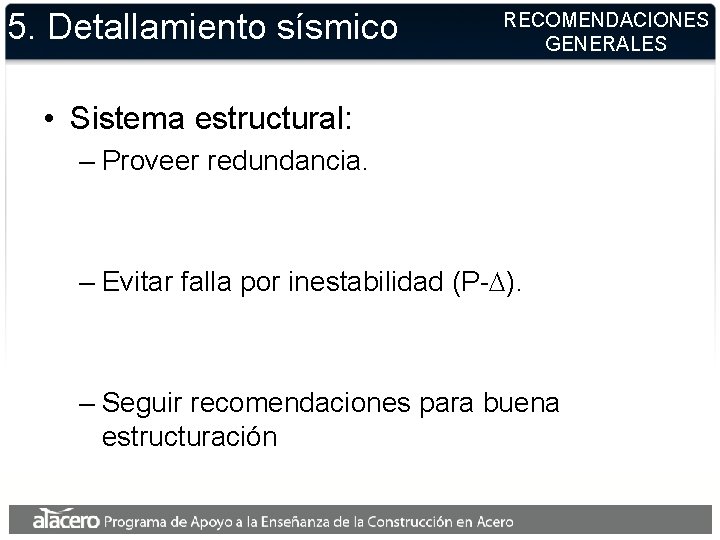 5. Detallamiento sísmico

RECOMENDACIONES GENERALES

• Sistema estructural:
– Proveer redundancia.

– Evitar falla por inestabilidad (P-$\Delta$).

– Seguir recomendaciones para buena estructuración

alacero Programa de Apoyo a la Enseñanza de la Construcción en Acero